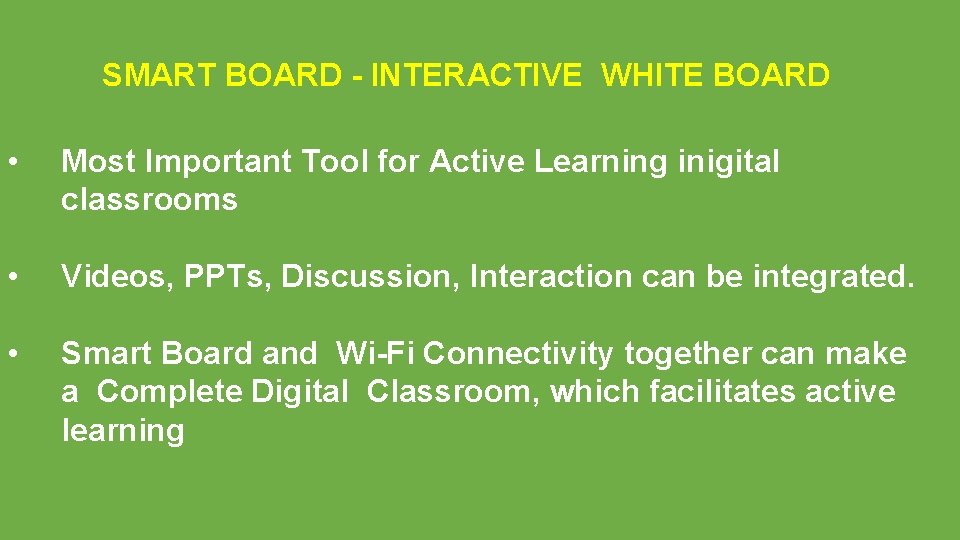 SMART BOARD - INTERACTIVE WHITE BOARD

• Most Important Tool for Active Learning inigital classrooms

• Videos, PPTs, Discussion, Interaction can be integrated.

• Smart Board and Wi-Fi Connectivity together can make a Complete Digital Classroom, which facilitates active learning